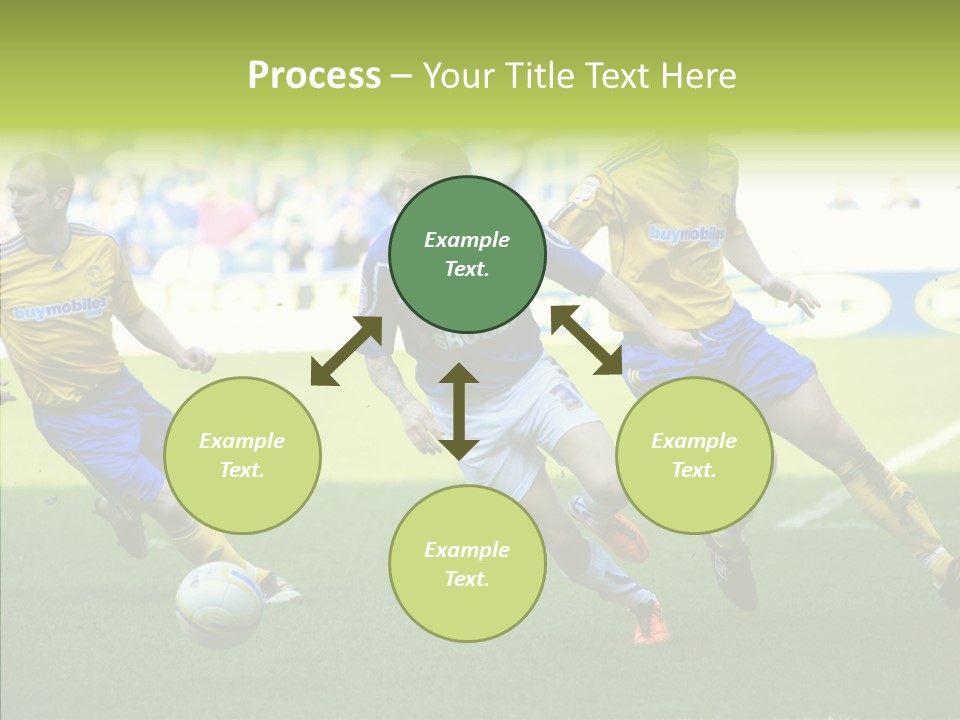 Process – Your Title Text Here

Example Text.

Example Text.

Example Text.

Example Text.

buymobiles

buymobiles